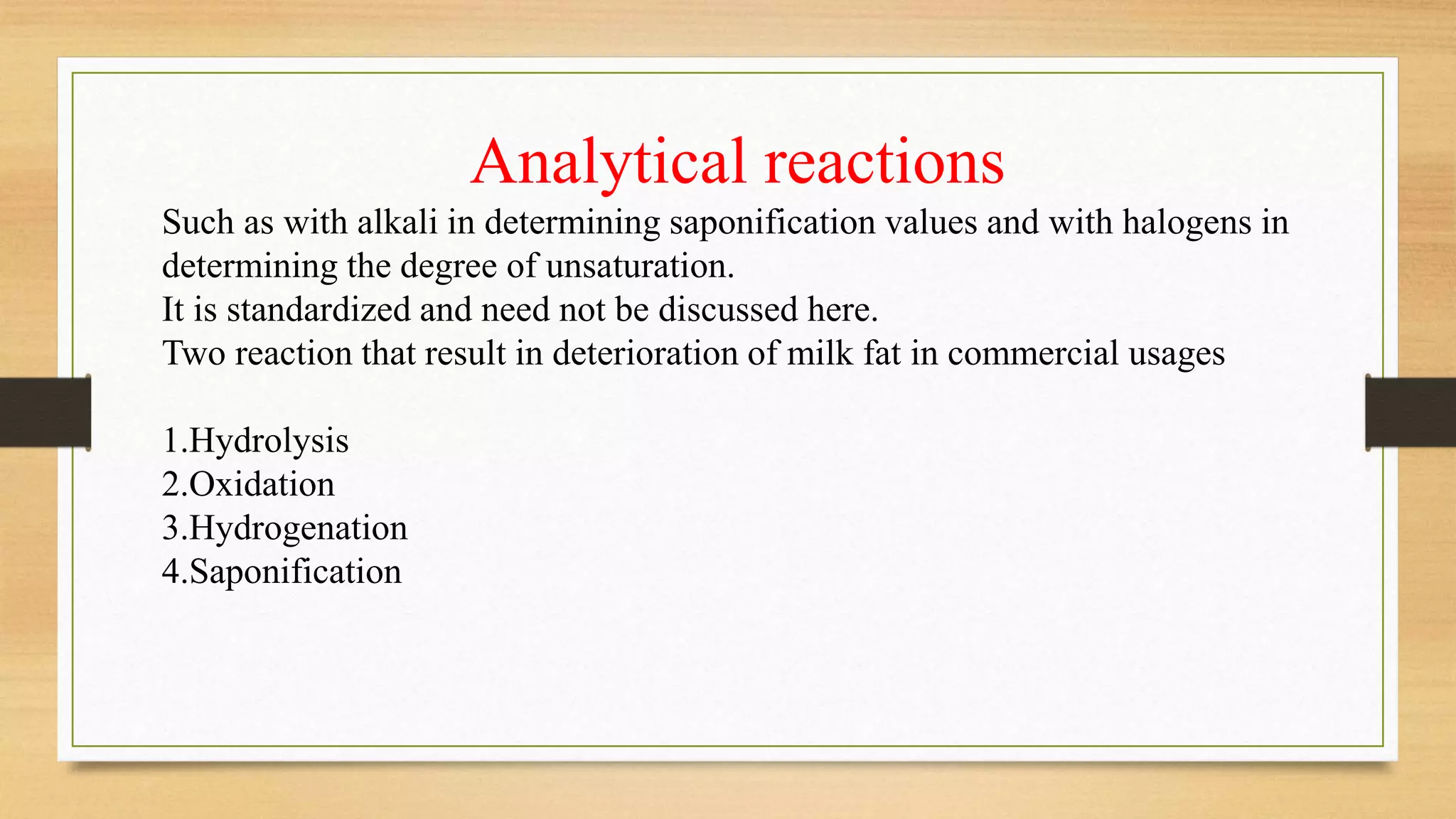 Analytical reactions

Such as with alkali in determining saponification values and with halogens in determining the degree of unsaturation.
It is standardized and need not be discussed here.
Two reaction that result in deterioration of milk fat in commercial usages

1.Hydrolysis
2.Oxidation
3.Hydrogenation
4.Saponification